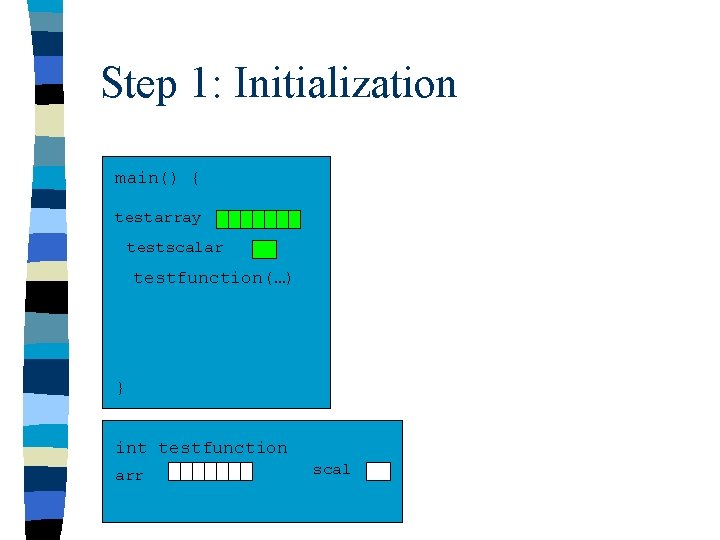 Step 1: Initialization

main() {

testarray

testscalar

testfunction(…)

}

int testfunction

arr

scal